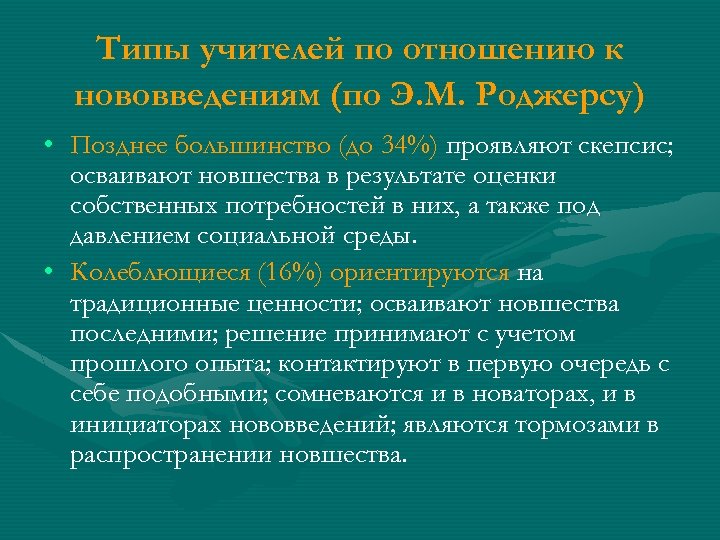 Типы учителей по отношению к нововведениям (по Э.М. Роджерсу)

• Позднее большинство (до 34%) проявляют скепсис; осваивают новшества в результате оценки собственных потребностей в них, а также под давлением социальной среды.

• Колеблющиеся (16%) ориентируются на традиционные ценности; осваивают новшества последними; решение принимают с учетом прошлого опыта; контактируют в первую очередь с себе подобными; сомневаются и в новаторах, и в инициаторах нововведений; являются тормозами в распространении новшества.